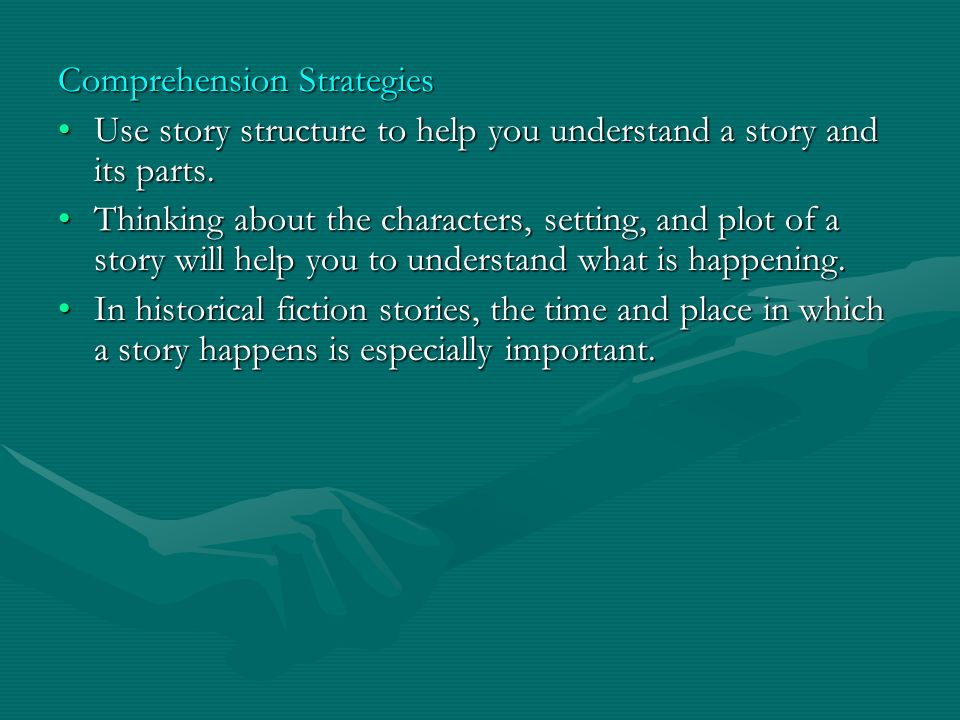 Comprehension Strategies

• Use story structure to help you understand a story and its parts.

• Thinking about the characters, setting, and plot of a story will help you to understand what is happening.

• In historical fiction stories, the time and place in which a story happens is especially important.